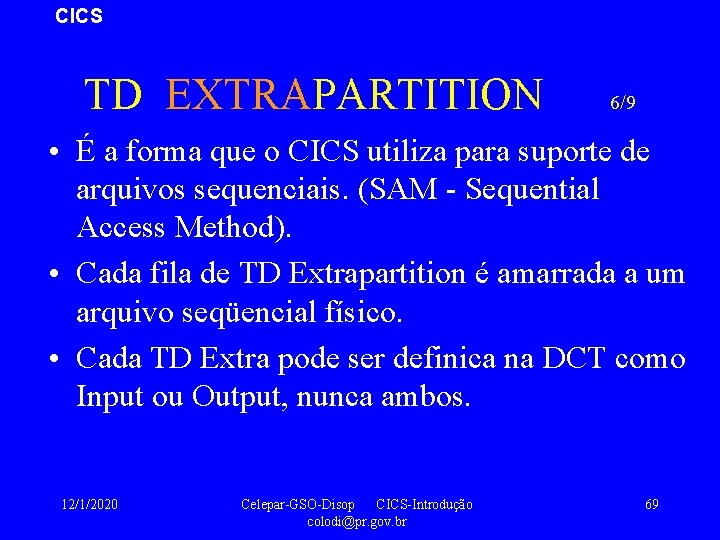 CICS

TD EXTRAPARTITION 6/9

• É a forma que o CICS utiliza para suporte de arquivos sequenciais. (SAM - Sequential Access Method).

• Cada fila de TD Extrapartition é amarrada a um arquivo seqüencial físico.

• Cada TD Extra pode ser definica na DCT como Input ou Output, nunca ambos.

12/1/2020 Celepar-GSO-Disop CICS-Introdução colodi@pr.gov.br 69